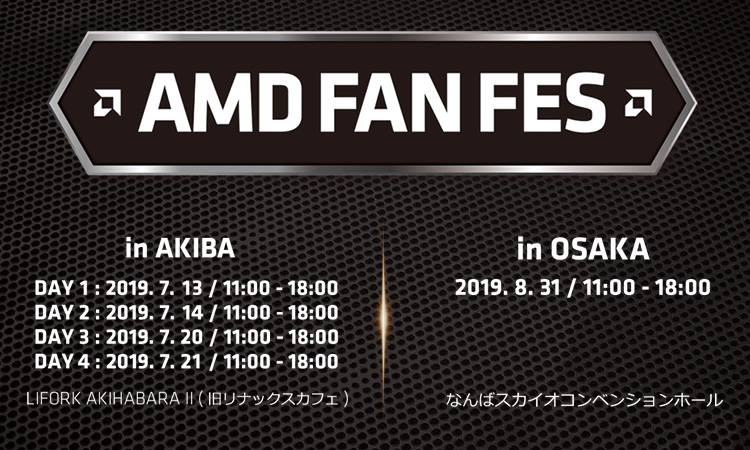 AMD FAN FES

in AKIBA

DAY 1 : 2019. 7. 13 / 11:00 - 18:00
DAY 2 : 2019. 7. 14 / 11:00 - 18:00
DAY 3 : 2019. 7. 20 / 11:00 - 18:00
DAY 4 : 2019. 7. 21 / 11:00 - 18:00

LIFORK AKIHABARA II ( 旧リナックスカフェ )

in OSAKA

2019. 8. 31 / 11:00 - 18:00

なんばスカイオコンベンションホール